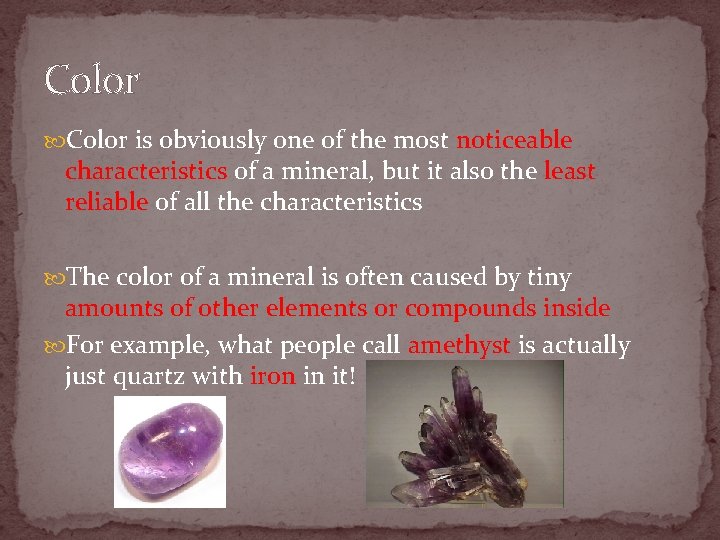 Color

Color is obviously one of the most noticeable characteristics of a mineral, but it also the least reliable of all the characteristics

The color of a mineral is often caused by tiny amounts of other elements or compounds inside

For example, what people call amethyst is actually just quartz with iron in it!